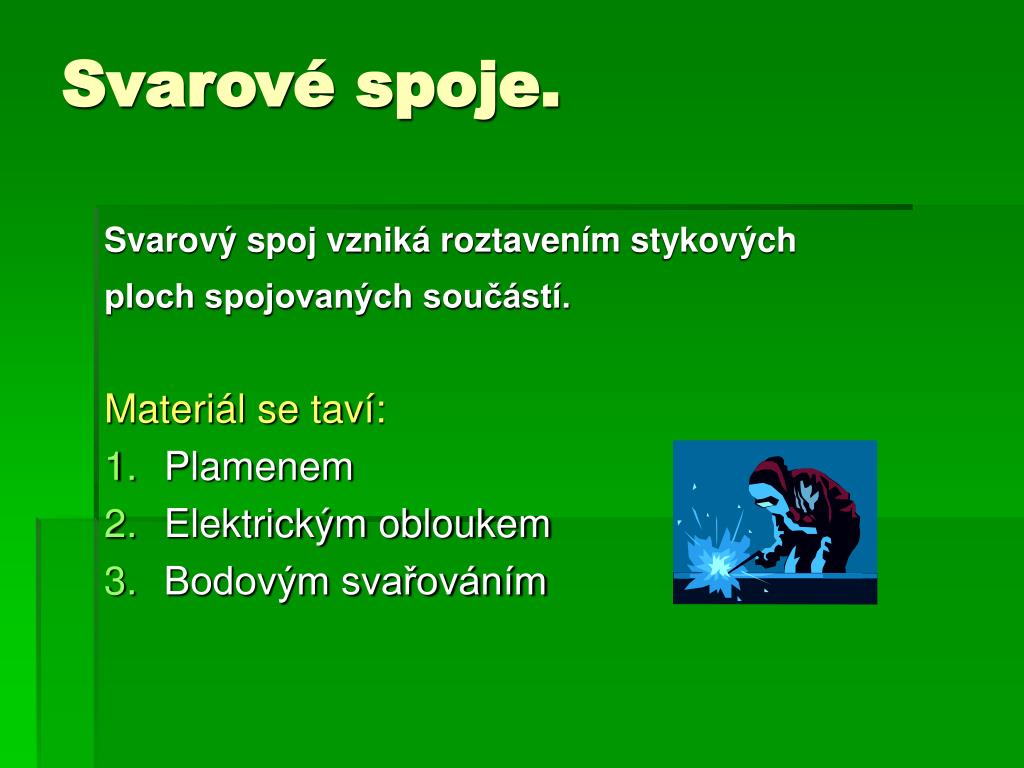 Svarové spoje.

Svarový spoj vzniká roztavením stykových ploch spojovaných součástí.

Materiál se taví:
1. Plamenem
2. Elektrickým obloukem
3. Bodovým svařováním